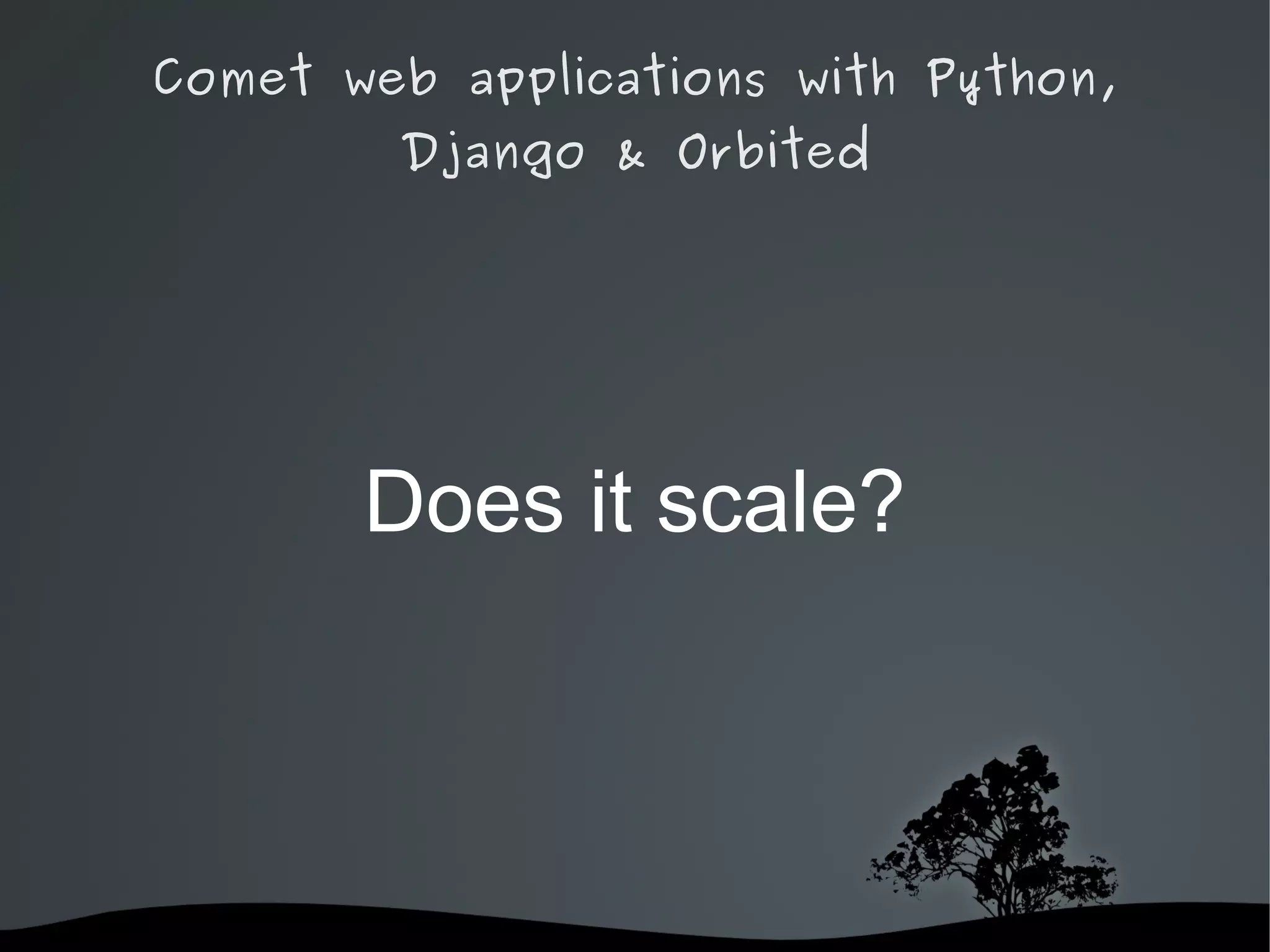 Comet web applications with Python, Django & Orbited

Does it scale?